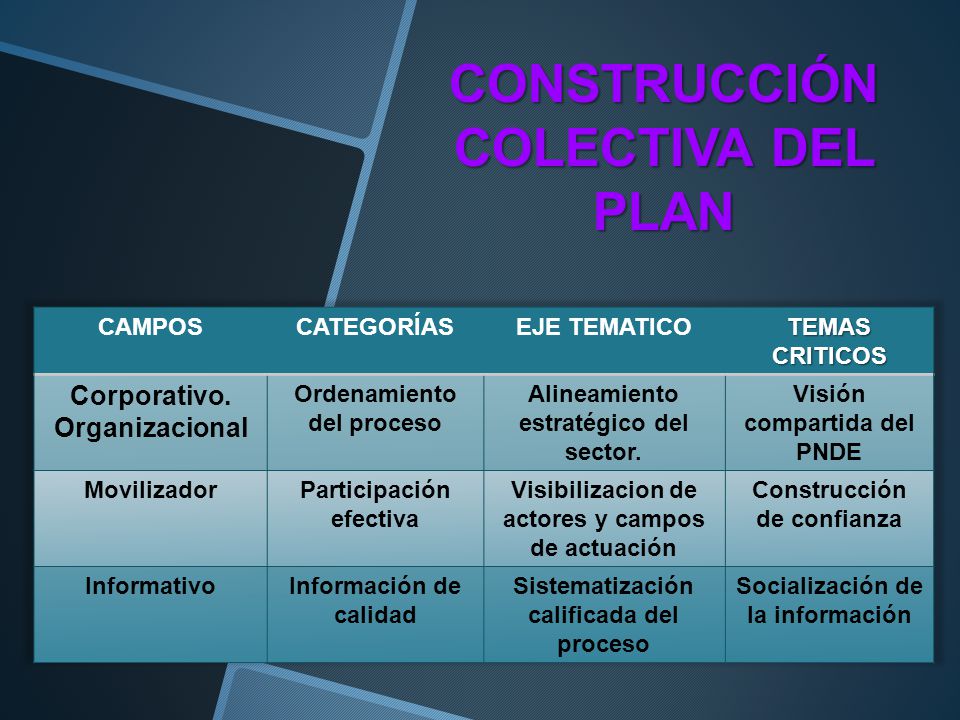 CONSTRUCCIÓN COLECTIVA DEL PLAN

| CAMPOS | CATEGORÍAS | EJE TEMATICO | TEMAS CRITICOS |
|---|---|---|---|
| Corporativo. Organizacional | Ordenamiento del proceso | Alineamiento estratégico del sector. | Visión compartida del PNDE |
| Movilizador | Participación efectiva | Visibilizacion de actores y campos de actuación | Construcción de confianza |
| Informativo | Información de calidad | Sistematización calificada del proceso | Socialización de la información |